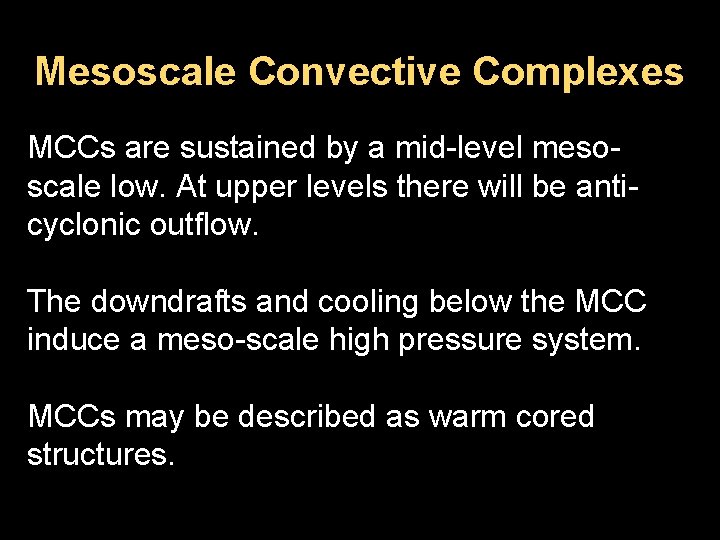 Mesoscale Convective Complexes

MCCs are sustained by a mid-level meso-scale low. At upper levels there will be anti-cyclonic outflow.

The downdrafts and cooling below the MCC induce a meso-scale high pressure system.

MCCs may be described as warm cored structures.